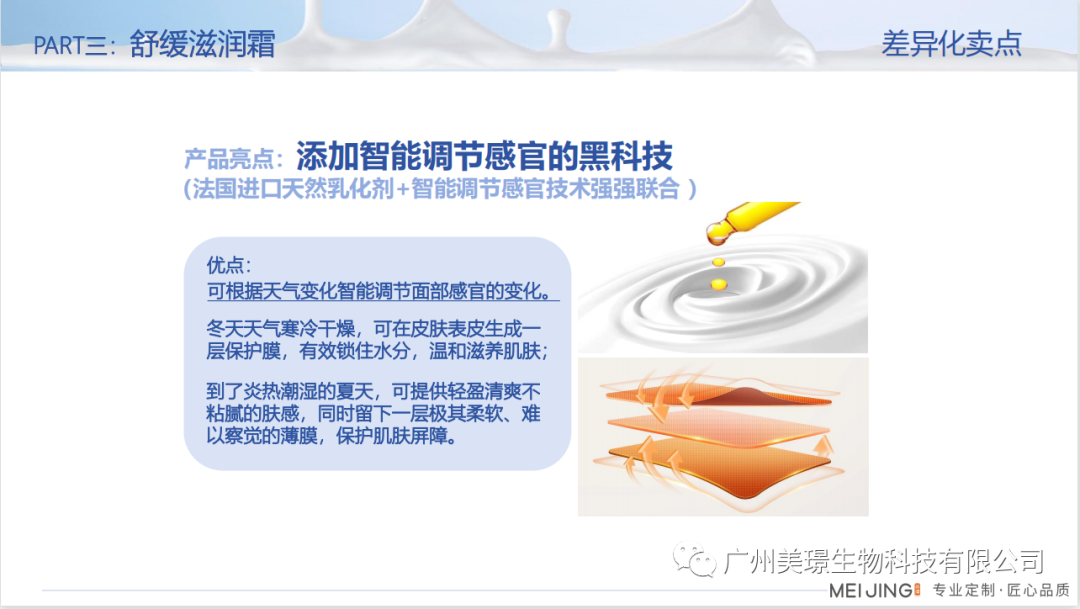 PART三：舒缓滋润霜

差异化卖点

产品亮点：添加智能调节感官的黑科技
（法国进口天然乳化剂+智能调节感官技术强强联合 ）

优点：
可根据天气变化智能调节面部感官的变化。

冬天天气寒冷干燥，可在皮肤表皮生成一层保护膜，有效锁住水分，温和滋养肌肤；

到了炎热潮湿的夏天，可提供轻盈清爽不粘腻的肤感，同时留下一层极其柔软、难以察觉的薄膜，保护肌肤屏障。

广州美璟生物科技有限公司

MEIJING 专业定制·匠心品质